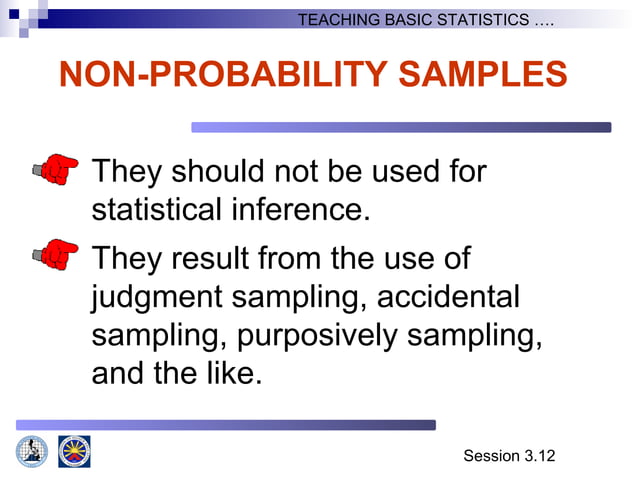 TEACHING BASIC STATISTICS ….

NON-PROBABILITY SAMPLES

They should not be used for statistical inference.

They result from the use of judgment sampling, accidental sampling, purposively sampling, and the like.

Session 3.12